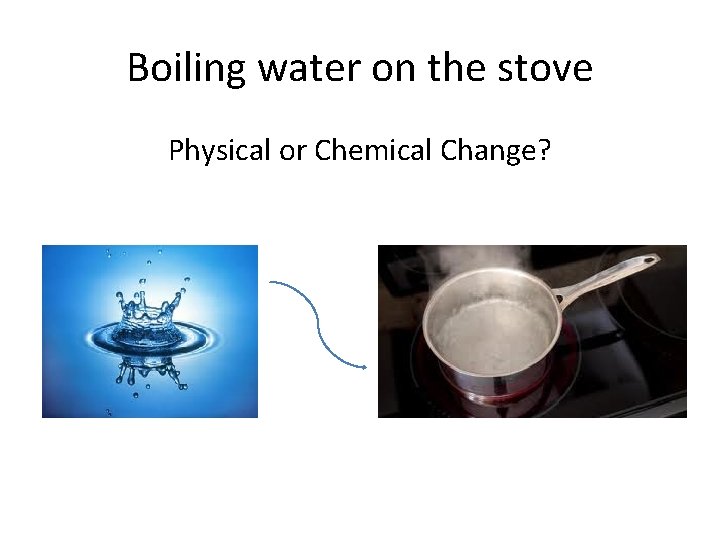 Boiling water on the stove

Physical or Chemical Change?